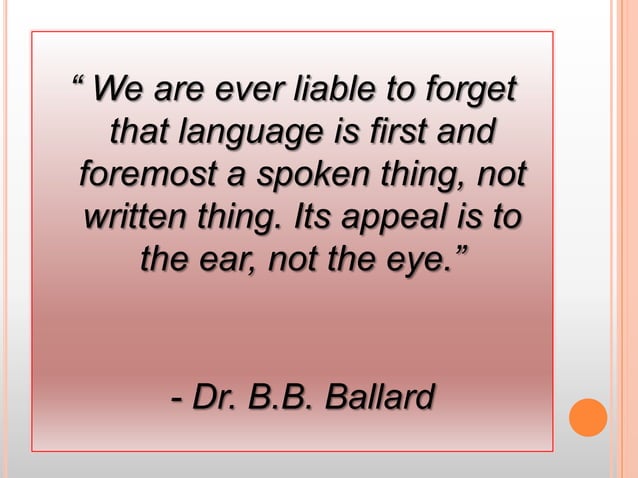 “ We are ever liable to forget that language is first and foremost a spoken thing, not written thing. Its appeal is to the ear, not the eye.”

- Dr. B.B. Ballard